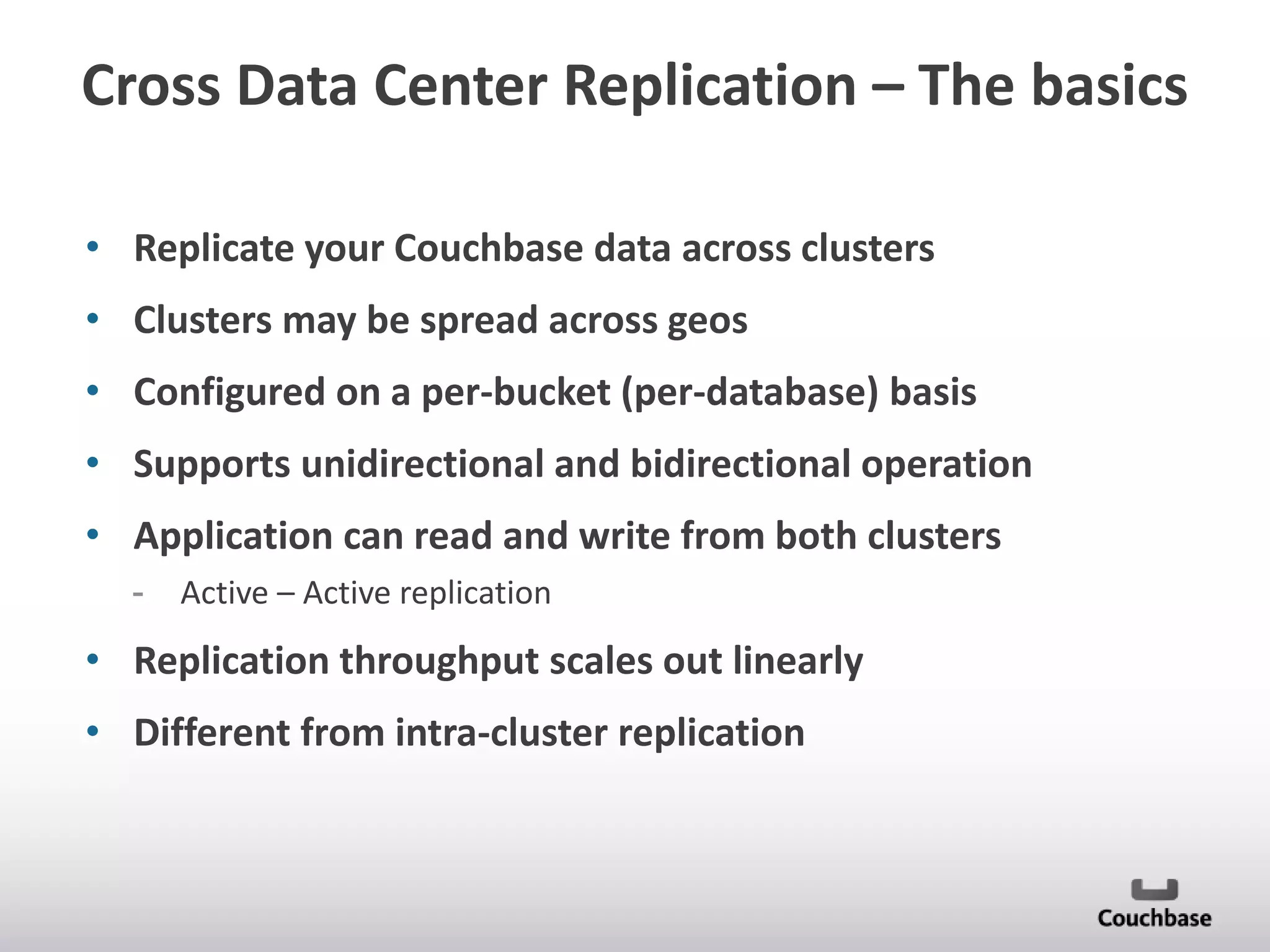 Cross Data Center Replication – The basics

• Replicate your Couchbase data across clusters
• Clusters may be spread across geos
• Configured on a per-bucket (per-database) basis
• Supports unidirectional and bidirectional operation
• Application can read and write from both clusters
- Active – Active replication
• Replication throughput scales out linearly
• Different from intra-cluster replication

Couchbase